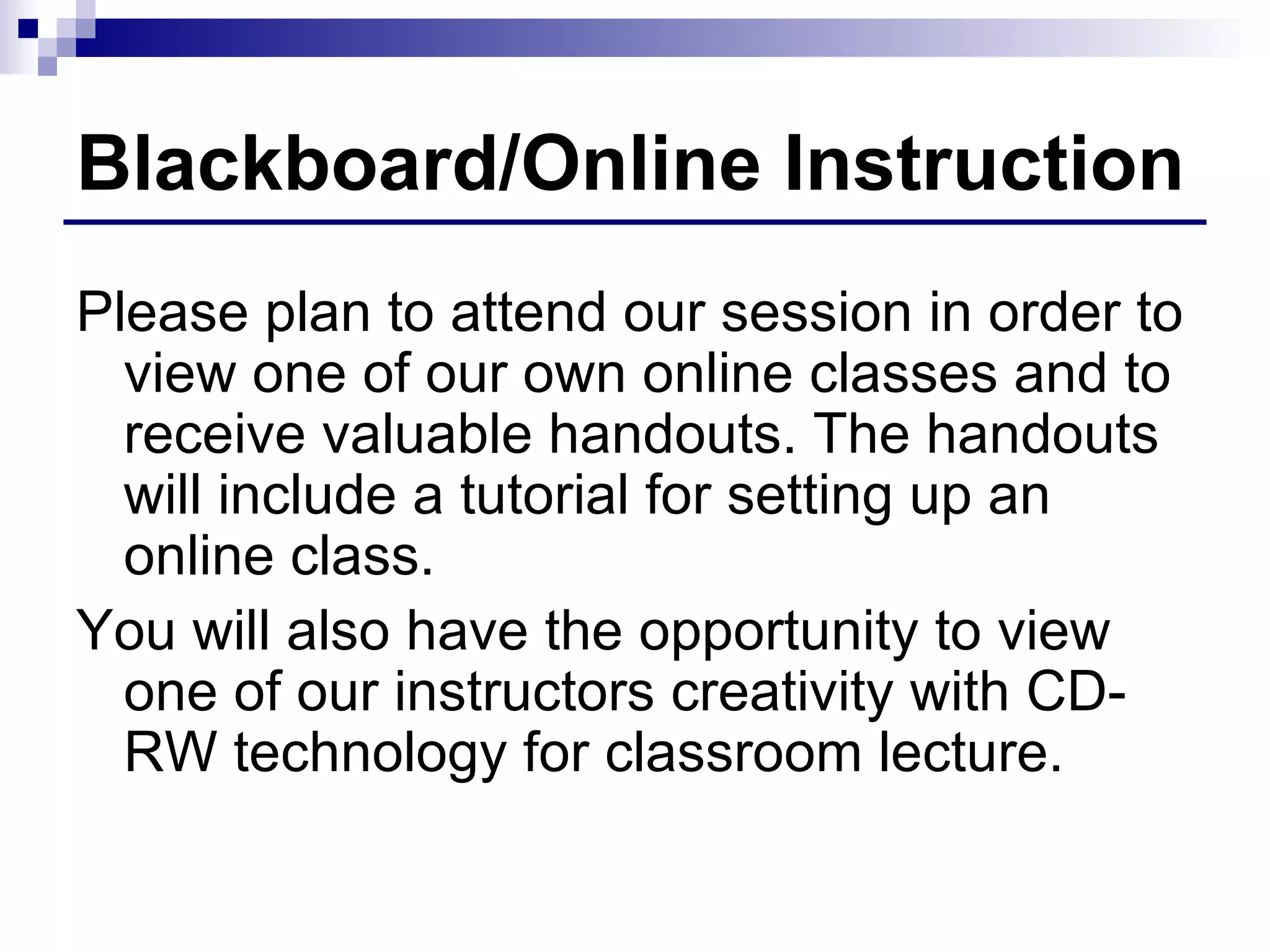 Blackboard/Online Instruction

Please plan to attend our session in order to view one of our own online classes and to receive valuable handouts. The handouts will include a tutorial for setting up an online class.

You will also have the opportunity to view one of our instructors creativity with CD-RW technology for classroom lecture.